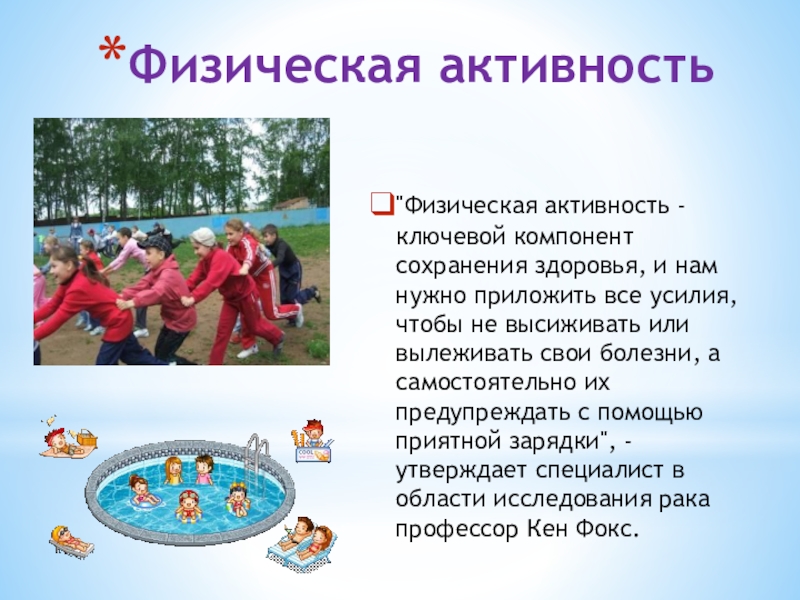 *Физическая активность

"Физическая активность - ключевой компонент сохранения здоровья, и нам нужно приложить все усилия, чтобы не высиживать или вылеживать свои болезни, а самостоятельно их предупреждать с помощью приятной зарядки", - утверждает специалист в области исследования рака профессор Кен Фокс.

COOL